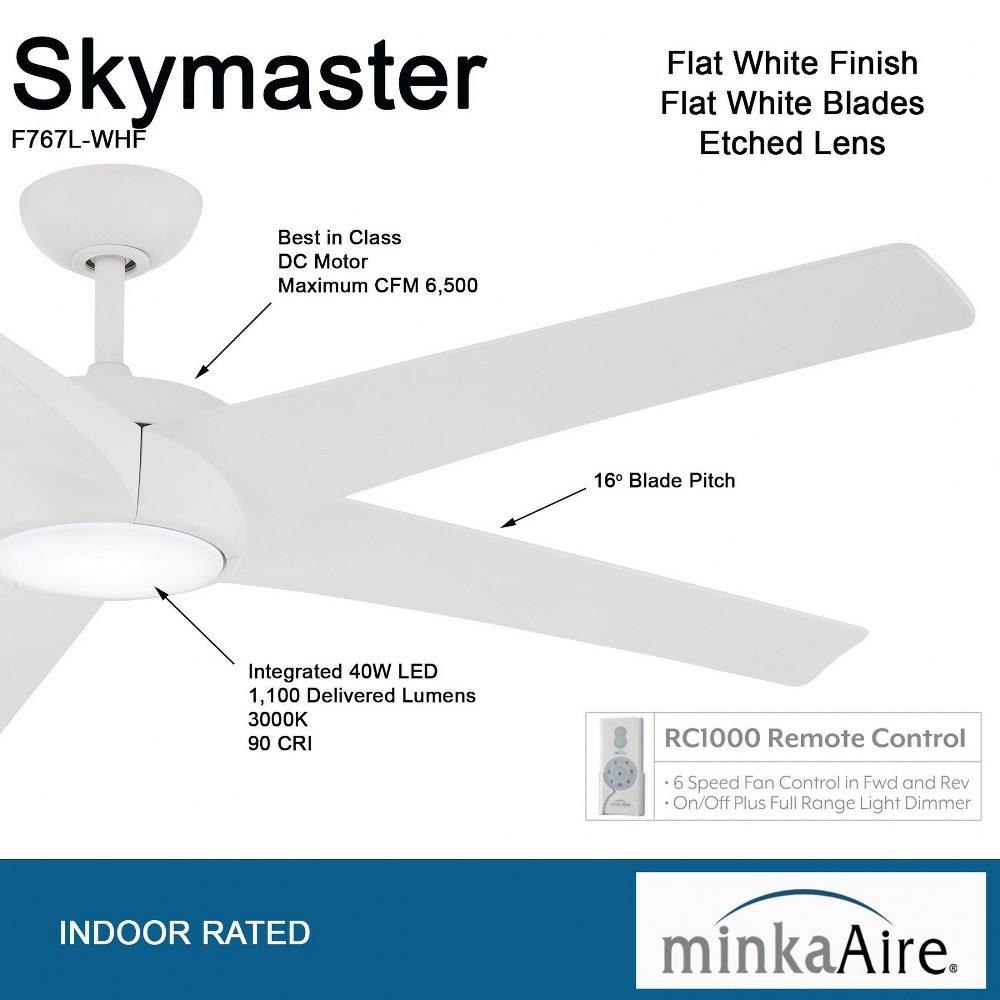 Skymaster
F767L-WHF

Flat White Finish
Flat White Blades
Etched Lens

Best in Class
DC Motor
Maximum CFM 6,500

16° Blade Pitch

Integrated 40W LED
1,100 Delivered Lumens
3000K
90 CRI

RC1000 Remote Control
• 6 Speed Fan Control in Fwd and Rev
• On/Off Plus Full Range Light Dimmer

INDOOR RATED

minkaAire®